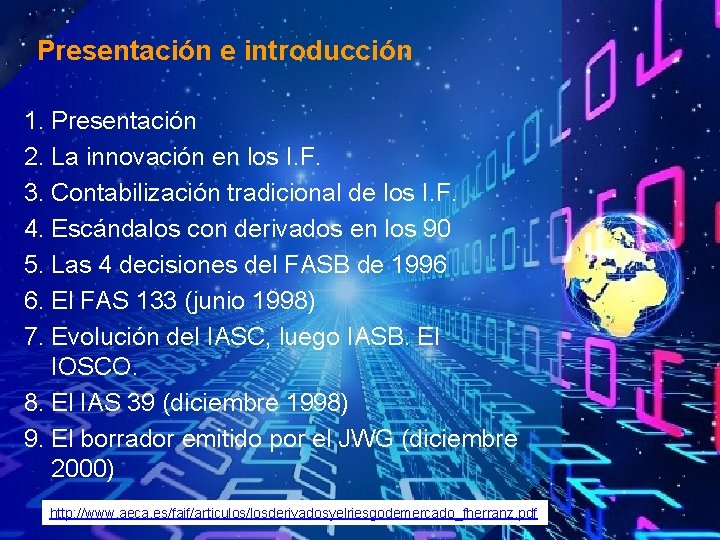 Presentación e introducción

1. Presentación
2. La innovación en los I.F.
3. Contabilización tradicional de los I.F.
4. Escándalos con derivados en los 90
5. Las 4 decisiones del FASB de 1996
6. El FAS 133 (junio 1998)
7. Evolución del IASC, luego IASB. El IOSCO.
8. El IAS 39 (diciembre 1998)
9. El borrador emitido por el JWG (diciembre 2000)

http://www.aeca.es/faif/articulos/losderivadosyelriesgodemercado_fherranz.pdf